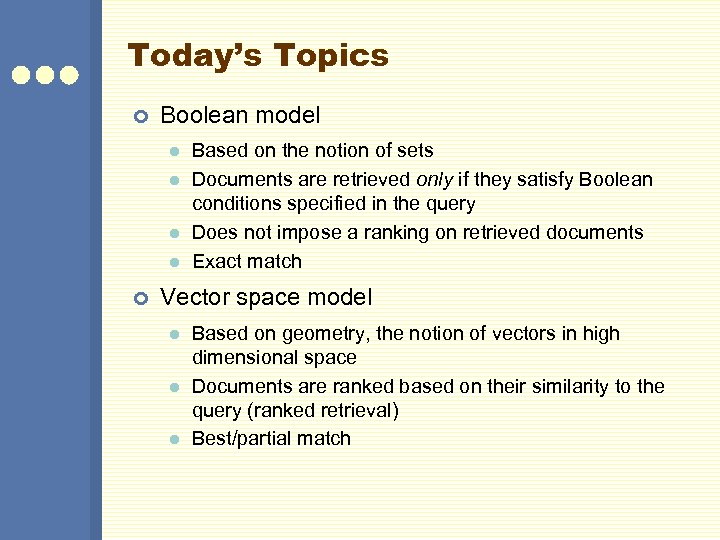 Today's Topics

Boolean model

Based on the notion of sets

Documents are retrieved only if they satisfy Boolean conditions specified in the query

Does not impose a ranking on retrieved documents

Exact match

Vector space model

Based on geometry, the notion of vectors in high dimensional space

Documents are ranked based on their similarity to the query (ranked retrieval)

Best/partial match